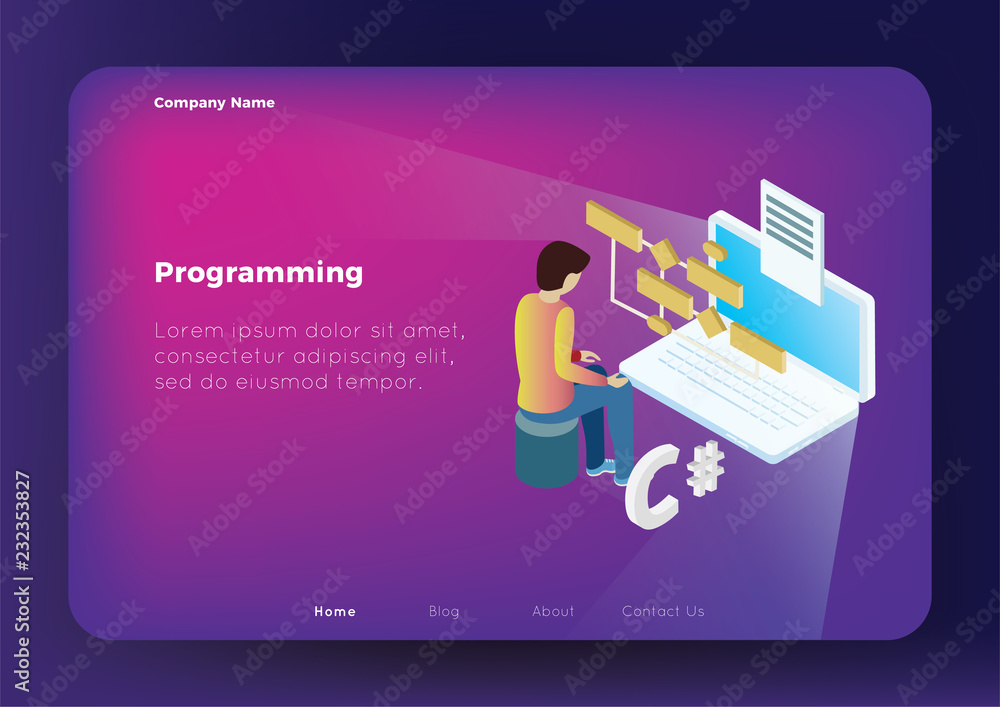 Company Name

Programming

Lorem ipsum dolor sit amet, consectetur adipiscing elit, sed do eiusmod tempor.

C#

Home Blog About Contact Us

Adobe Stock | #232353827